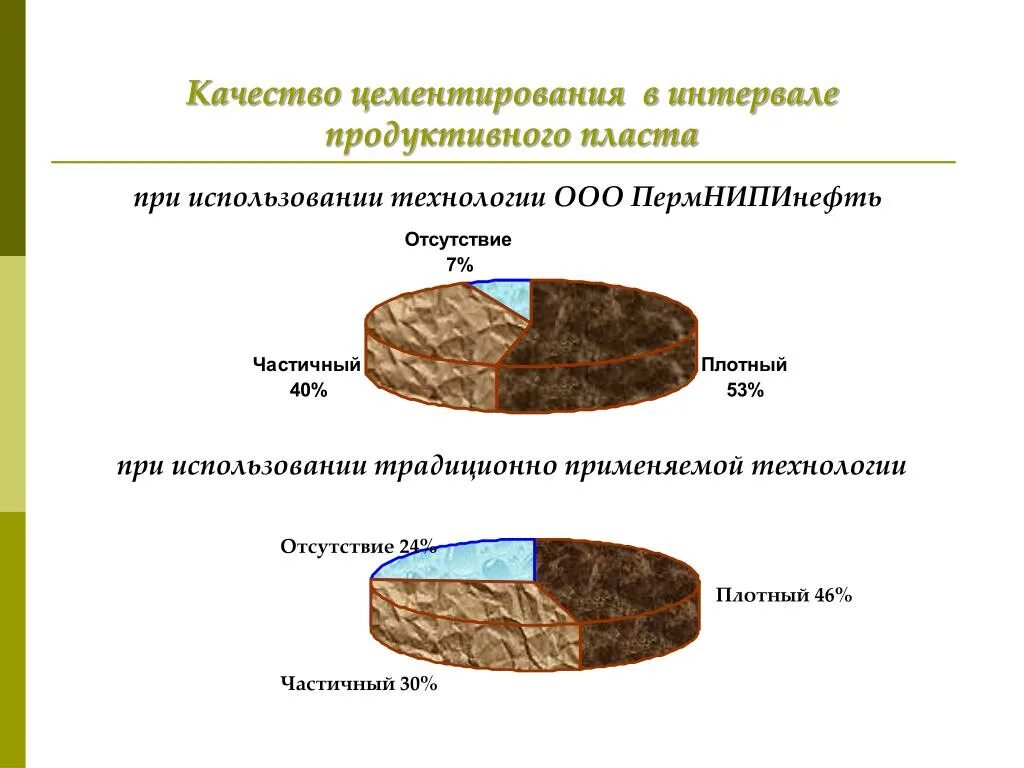 Качество цементирования в интервале продуктивного пласта

при использовании технологии ООО ПермНИПИнефть

Отсутствие
7%

Частичный
40%

Плотный
53%

при использовании традиционно применяемой технологии

Отсутствие 24%

Плотный 46%

Частичный 30%